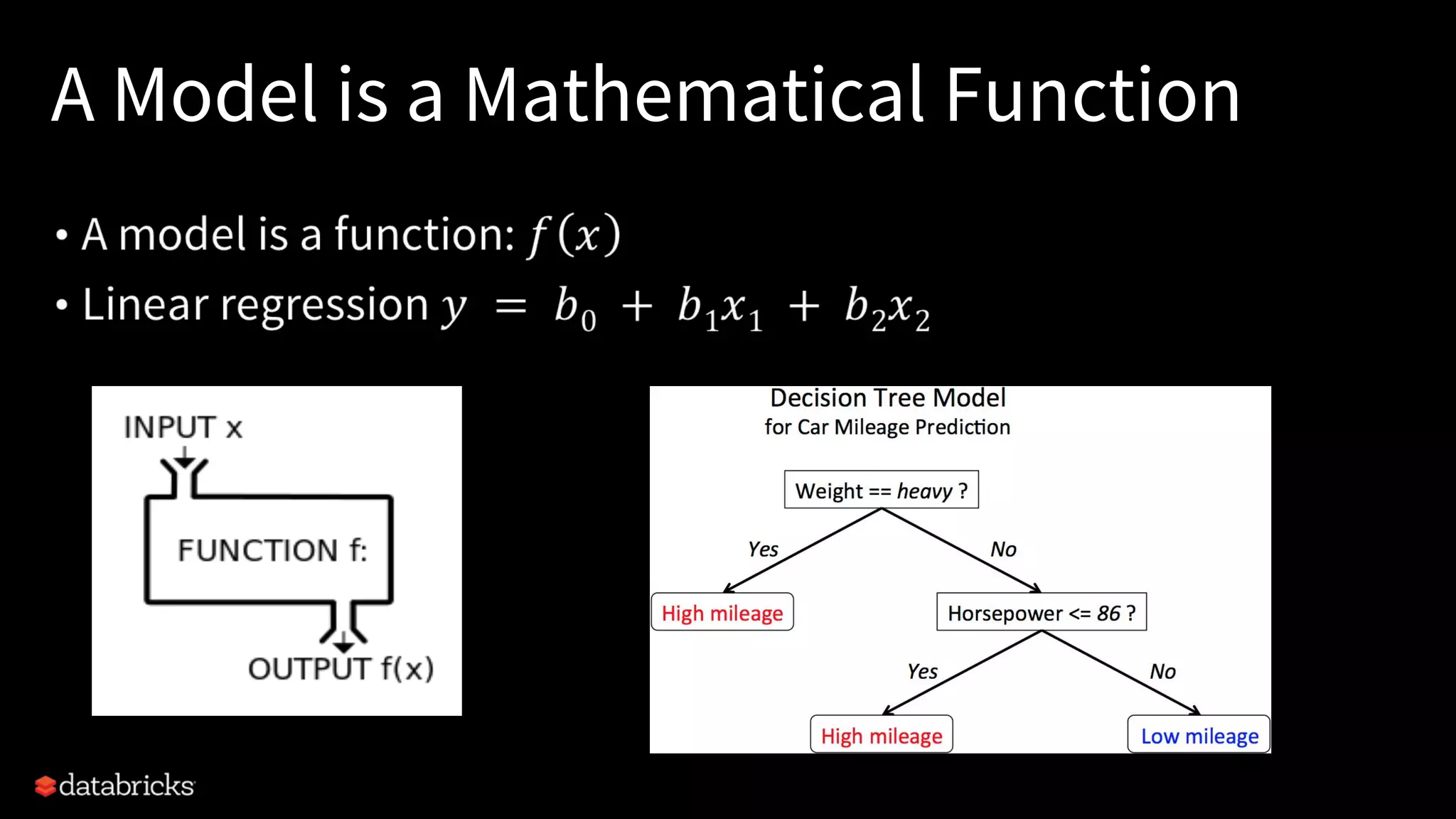 A Model is a Mathematical Function

• A model is a function: $f(x)$
• Linear regression $y = b_0 + b_1x_1 + b_2x_2$

INPUT x
FUNCTION f:
OUTPUT f(x)

Decision Tree Model
for Car Mileage Prediction

Weight == heavy ?
Yes
No
High mileage
Horsepower <= 86 ?
Yes
No
High mileage
Low mileage

databricks